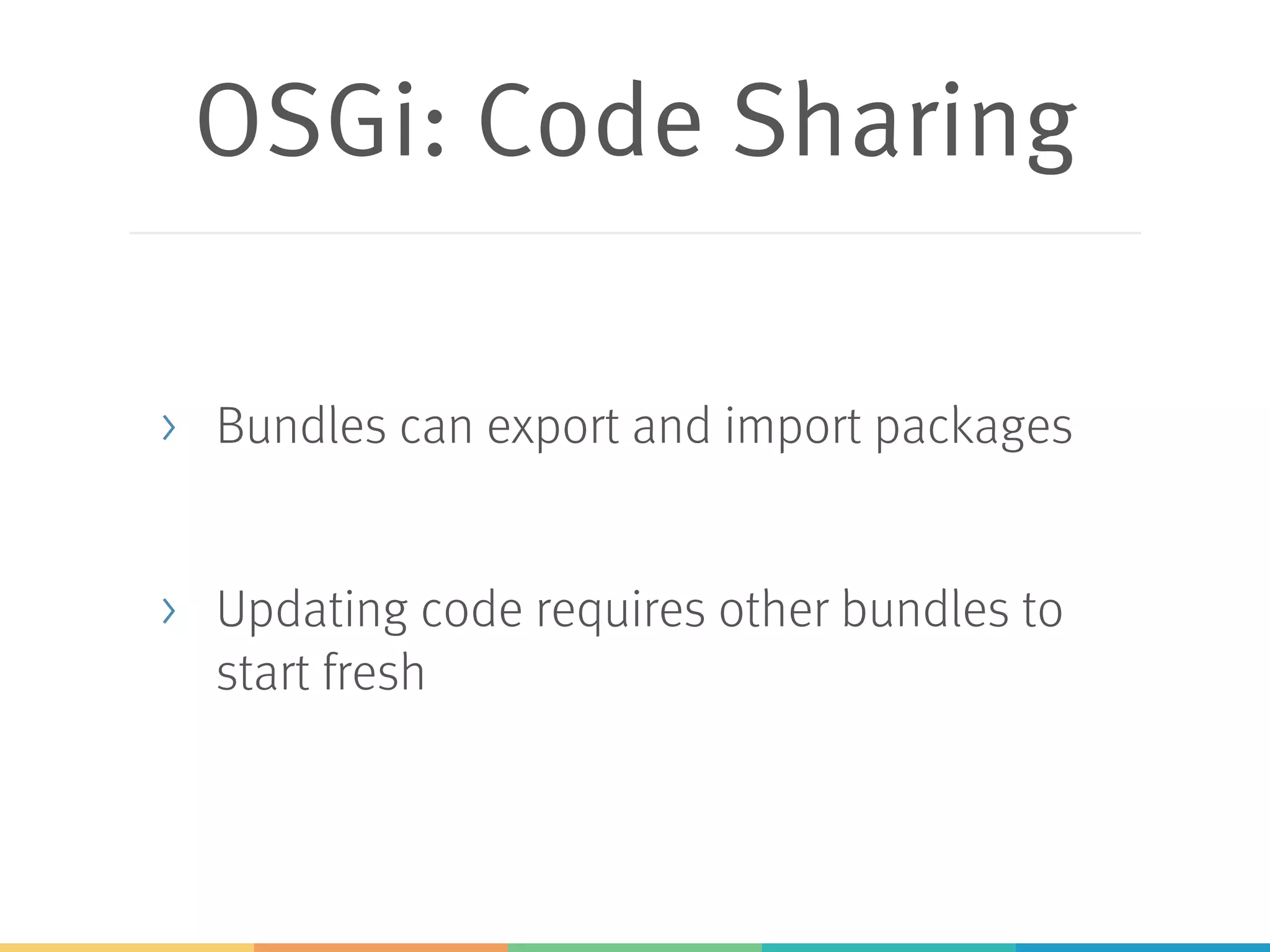 OSGi: Code Sharing

› Bundles can export and import packages

› Updating code requires other bundles to start fresh